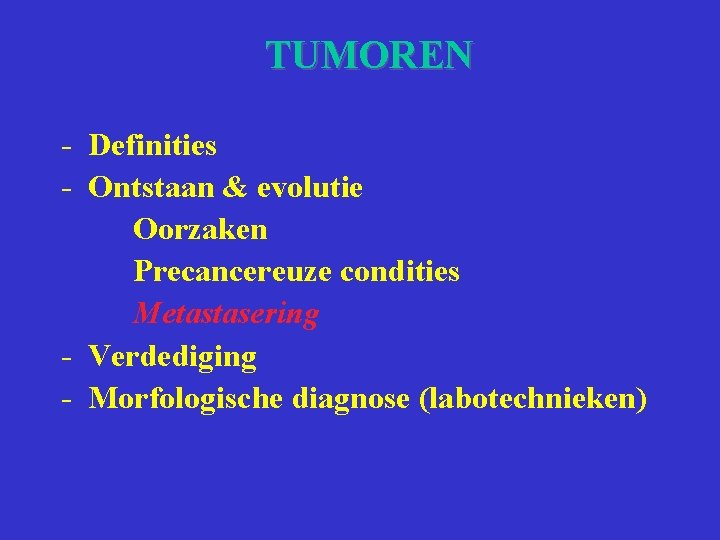 TUMOREN

- Definities
- Ontstaan & evolutie
  Oorzaken
  Precancereuze condities
  Metastasering
- Verdediging
- Morfologische diagnose (labotechnieken)